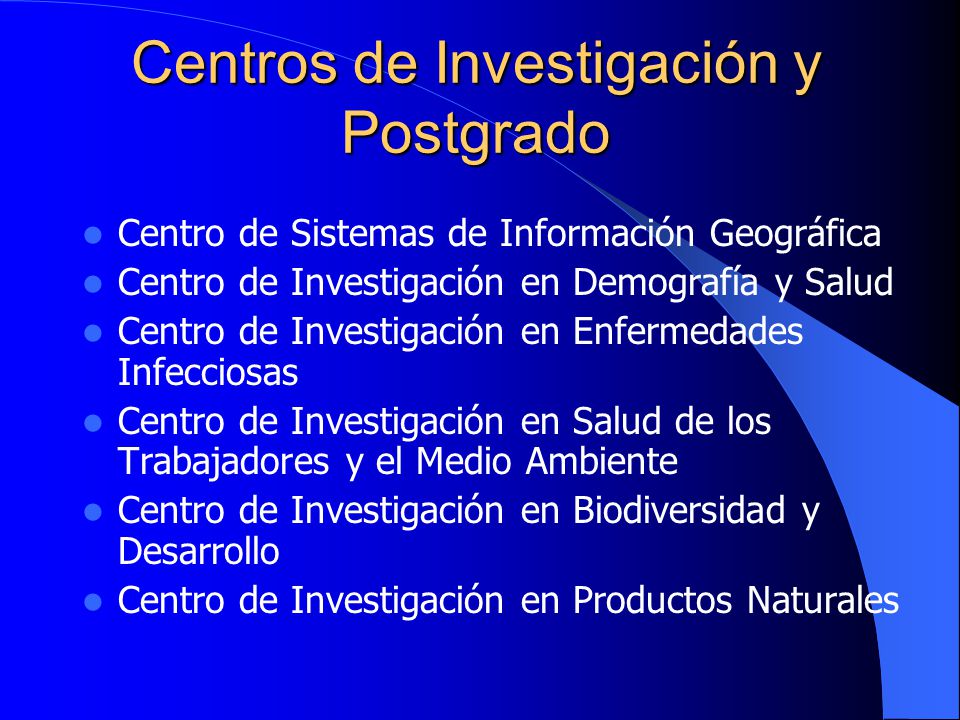 Centros de Investigación y Postgrado

- Centro de Sistemas de Información Geográfica
- Centro de Investigación en Demografía y Salud
- Centro de Investigación en Enfermedades Infecciosas
- Centro de Investigación en Salud de los Trabajadores y el Medio Ambiente
- Centro de Investigación en Biodiversidad y Desarrollo
- Centro de Investigación en Productos Naturales